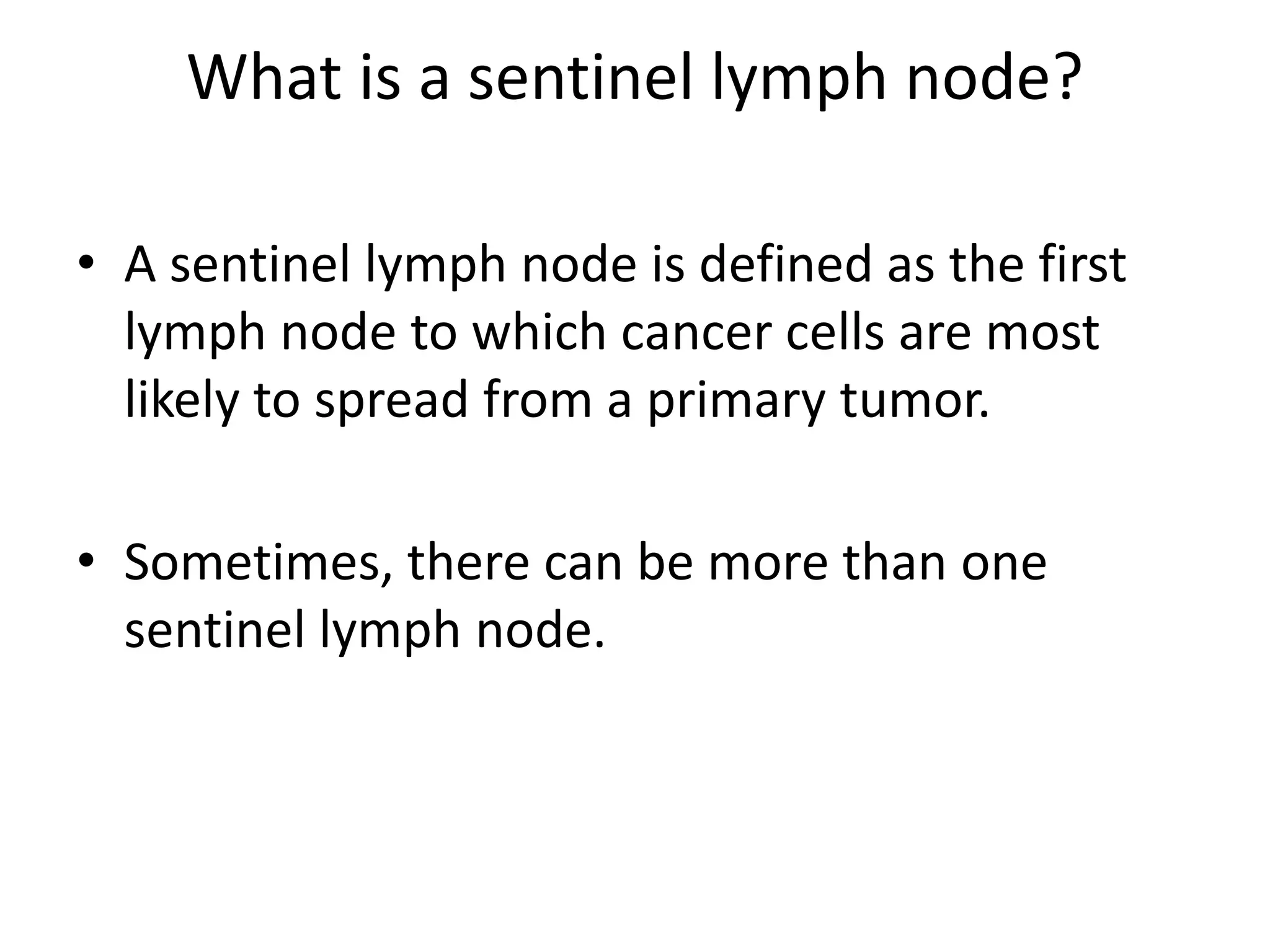 What is a sentinel lymph node?

• A sentinel lymph node is defined as the first lymph node to which cancer cells are most likely to spread from a primary tumor.

• Sometimes, there can be more than one sentinel lymph node.